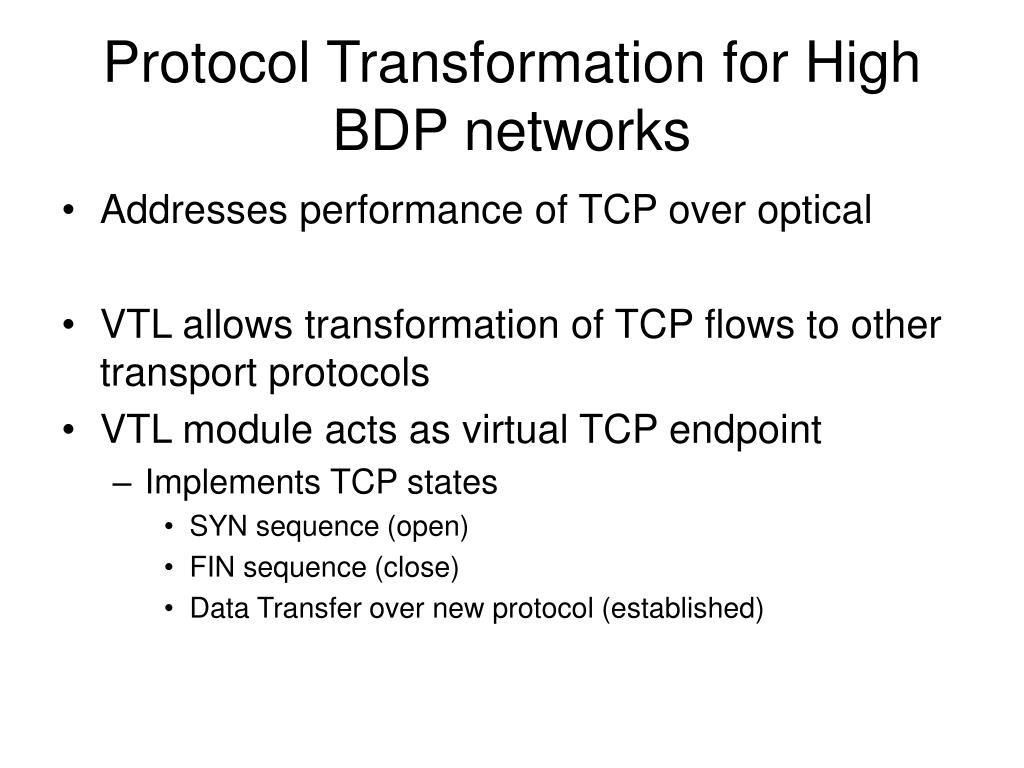 Protocol Transformation for High BDP networks

• Addresses performance of TCP over optical

• VTL allows transformation of TCP flows to other transport protocols
• VTL module acts as virtual TCP endpoint
– Implements TCP states
• SYN sequence (open)
• FIN sequence (close)
• Data Transfer over new protocol (established)